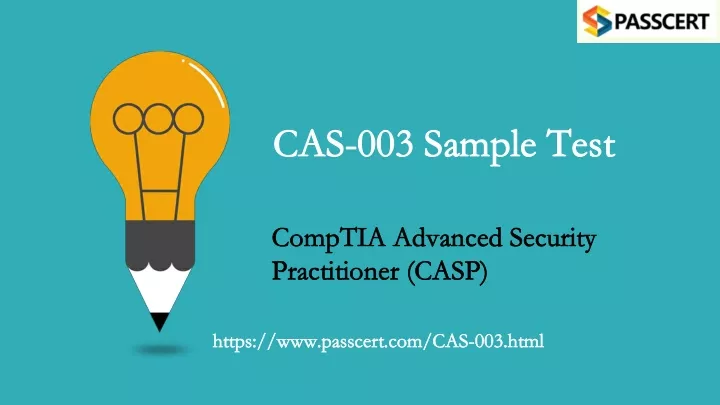 PASSCERT

CAS-003 Sample Test

CompTIA Advanced Security Practitioner (CASP)

https://www.passcert.com/CAS-003.html